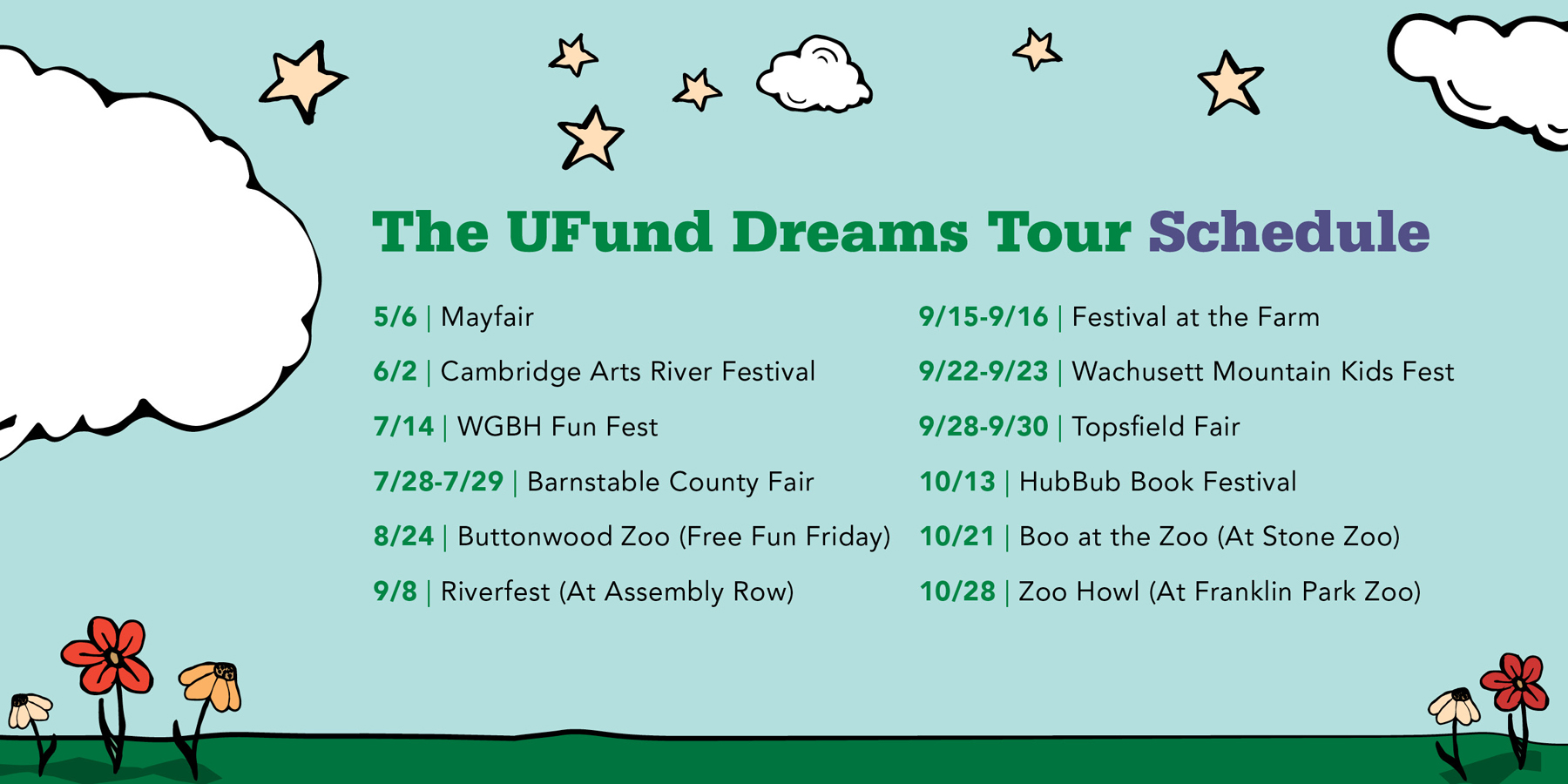 The UFund Dreams Tour Schedule

5/6 | Mayfair

6/2 | Cambridge Arts River Festival

7/14 | WGBH Fun Fest

7/28-7/29 | Barnstable County Fair

8/24 | Buttonwood Zoo (Free Fun Friday)

9/8 | Riverfest (At Assembly Row)

9/15-9/16 | Festival at the Farm

9/22-9/23 | Wachusett Mountain Kids Fest

9/28-9/30 | Topsfield Fair

10/13 | HubBub Book Festival

10/21 | Boo at the Zoo (At Stone Zoo)

10/28 | Zoo Howl (At Franklin Park Zoo)